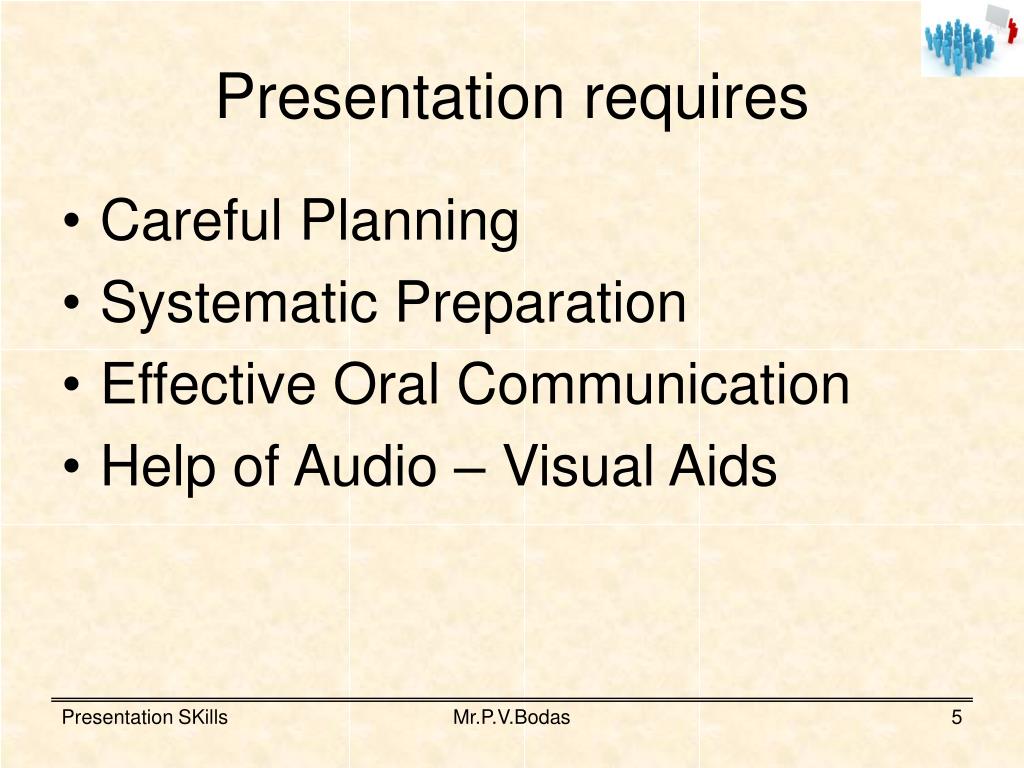 Presentation requires

• Careful Planning
• Systematic Preparation
• Effective Oral Communication
• Help of Audio – Visual Aids

Presentation SKills Mr.P.V.Bodas 5